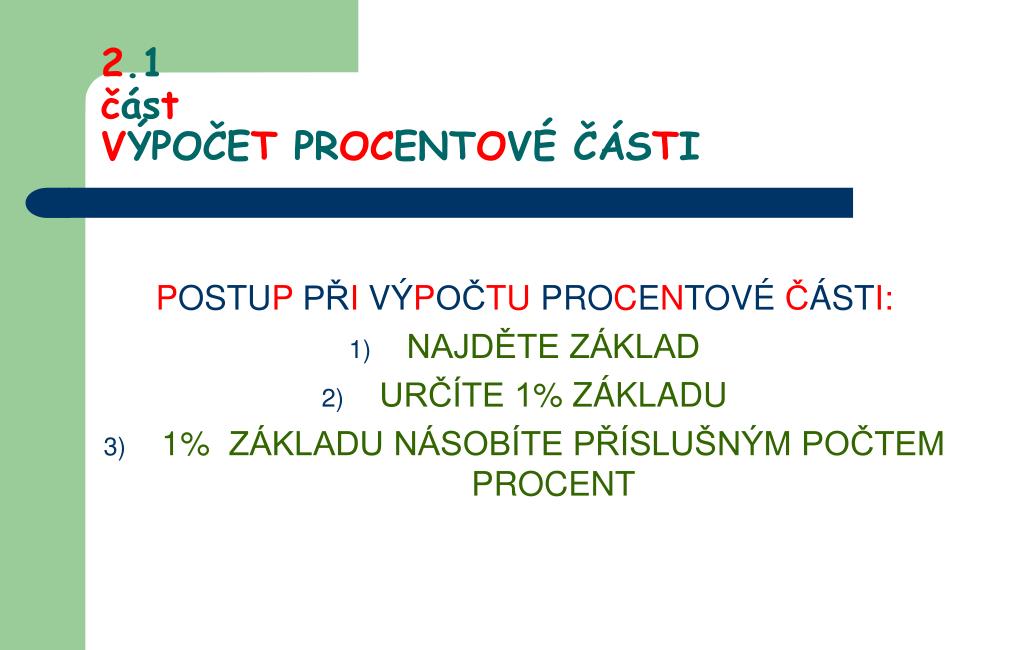 2.1
část
VÝPOČET PROCENTOVÉ ČÁSTI

POSTUP PŘI VÝPOČTU PROCENTOVÉ ČÁSTI:
1) NAJDĚTE ZÁKLAD
2) URČÍTE 1% ZÁKLADU
3) 1% ZÁKLADU NÁSOBÍTE PŘÍSLUŠNÝM POČTEM PROCENT